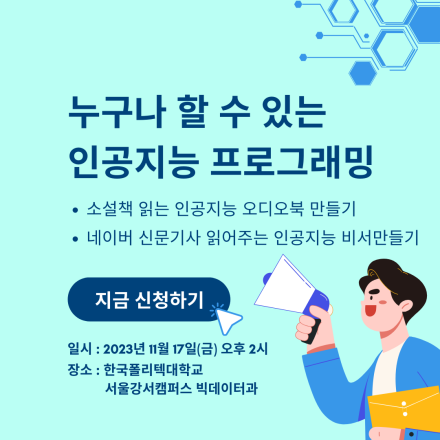 누구나 할 수 있는
인공지능 프로그래밍

• 소설책 읽는 인공지능 오디오북 만들기
• 네이버 신문기사 읽어주는 인공지능 비서만들기

지금 신청하기

일시 : 2023년 11월 17일(금) 오후 2시
장소 : 한국폴리텍대학교
서울강서캠퍼스 빅데이터과